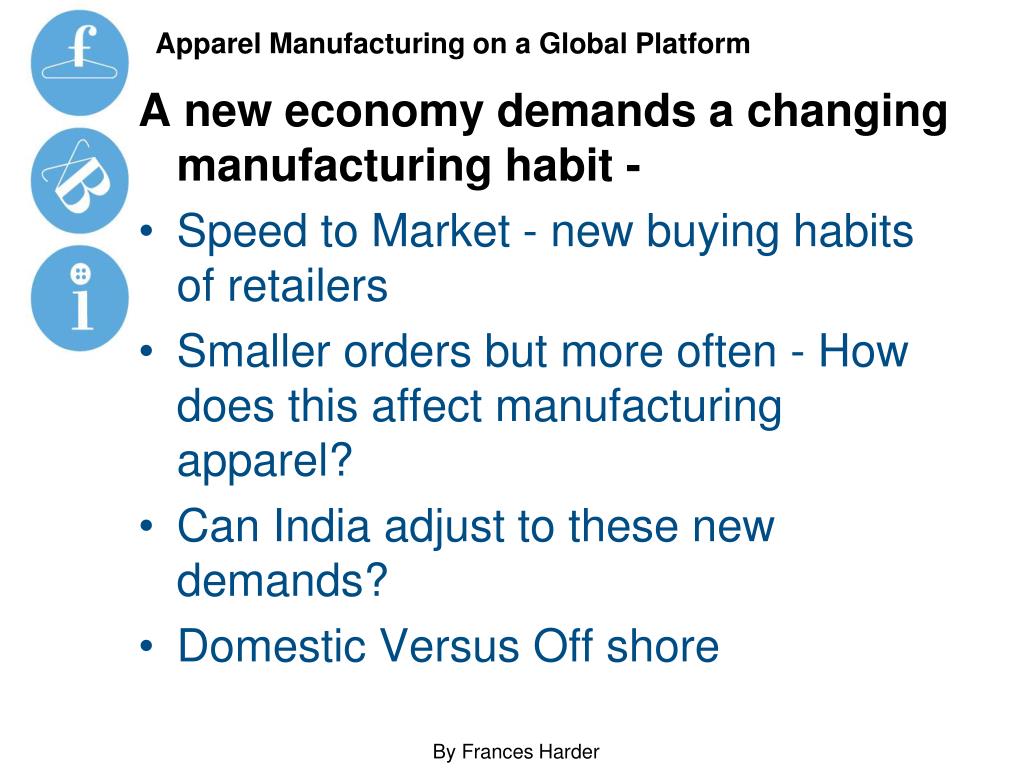 f
B
i

Apparel Manufacturing on a Global Platform

A new economy demands a changing manufacturing habit -

• Speed to Market - new buying habits of retailers
• Smaller orders but more often - How does this affect manufacturing apparel?
• Can India adjust to these new demands?
• Domestic Versus Off shore

By Frances Harder